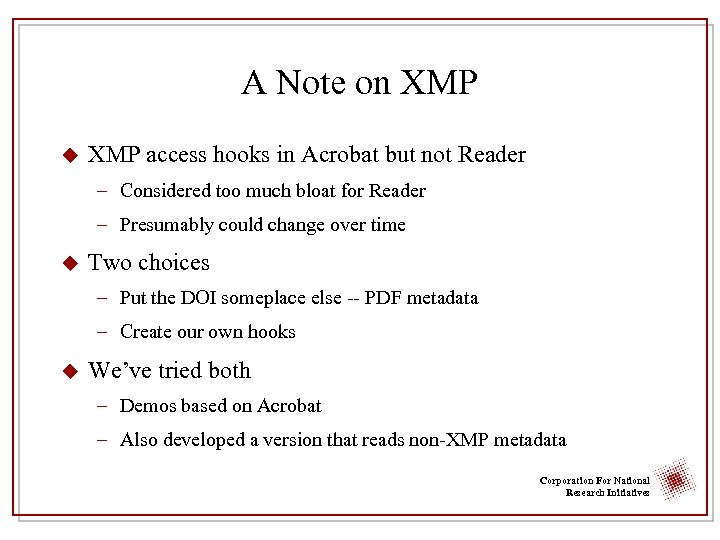 A Note on XMP

◆ XMP access hooks in Acrobat but not Reader

– Considered too much bloat for Reader

– Presumably could change over time

◆ Two choices

– Put the DOI someplace else -- PDF metadata

– Create our own hooks

◆ We've tried both

– Demos based on Acrobat

– Also developed a version that reads non-XMP metadata

Corporation For National Research Initiatives